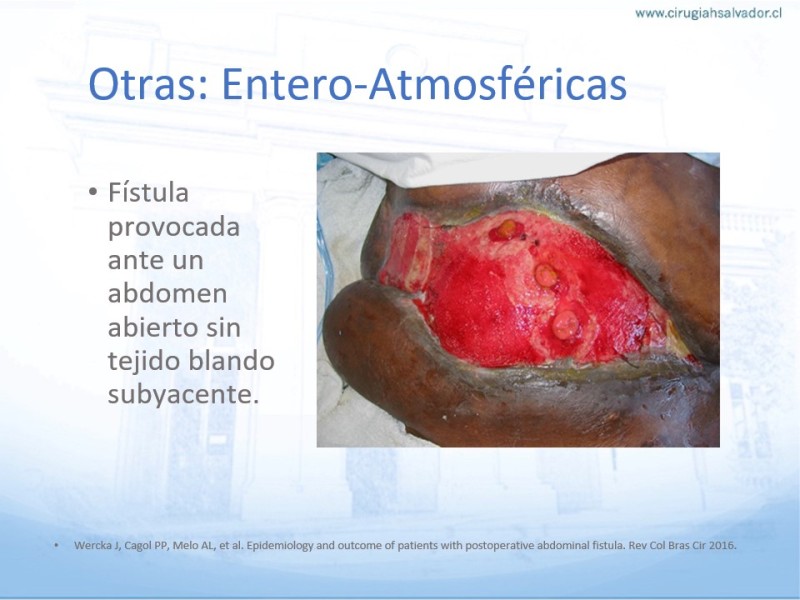 www.cirugiahsalvador.cl

Otras: Entero-Atmosféricas

• Fístula provocada ante un abdomen abierto sin tejido blando subyacente.

• Wercka J, Cagol PP, Melo AL, et al. Epidemiology and outcome of patients with postoperative abdominal fistula. Rev Col Bras Cir 2016.